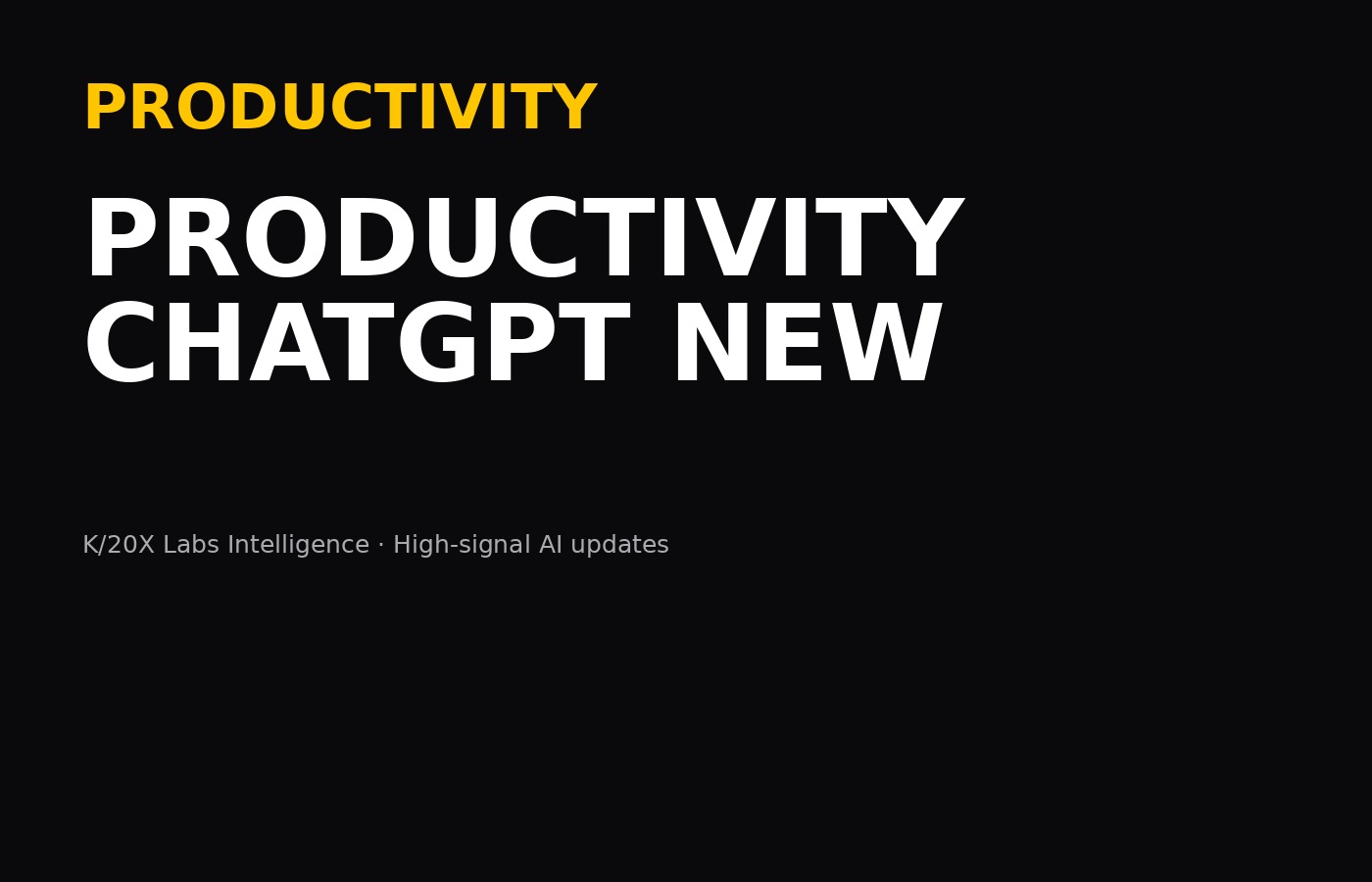 PRODUCTIVITY

PRODUCTIVITY CHATGPT NEW

K/20X Labs Intelligence · High-signal AI updates